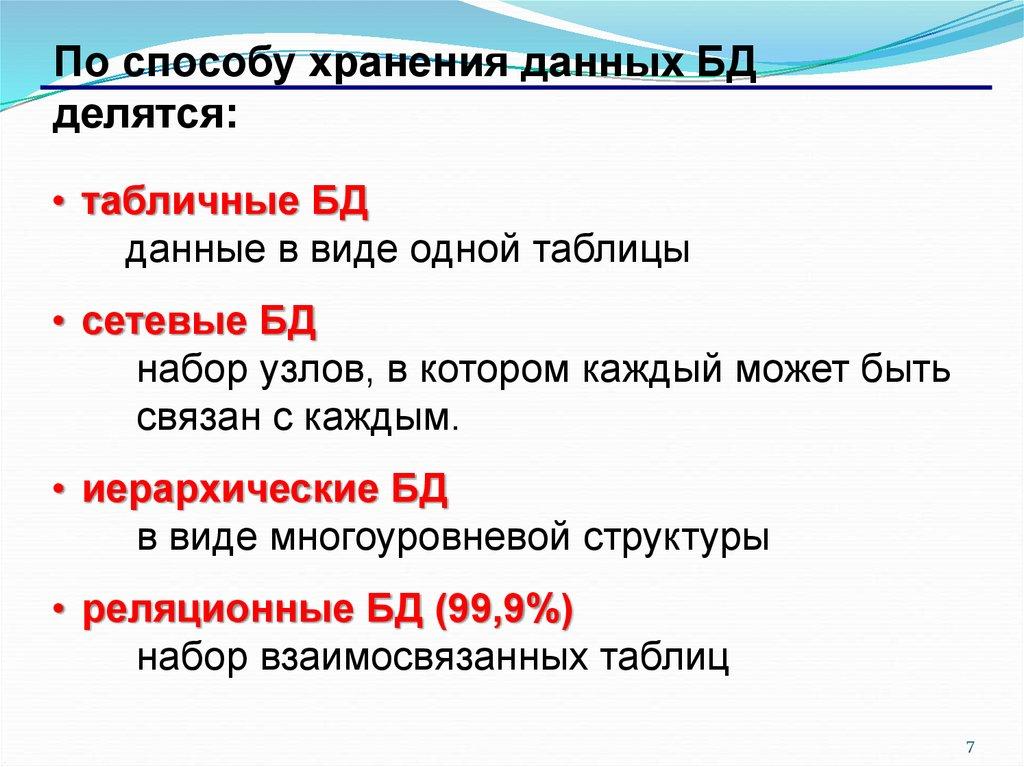 По способу хранения данных БД делятся:

• табличные БД
данные в виде одной таблицы

• сетевые БД
набор узлов, в котором каждый может быть связан с каждым.

• иерархические БД
в виде многоуровневой структуры

• реляционные БД (99,9%)
набор взаимосвязанных таблиц

7